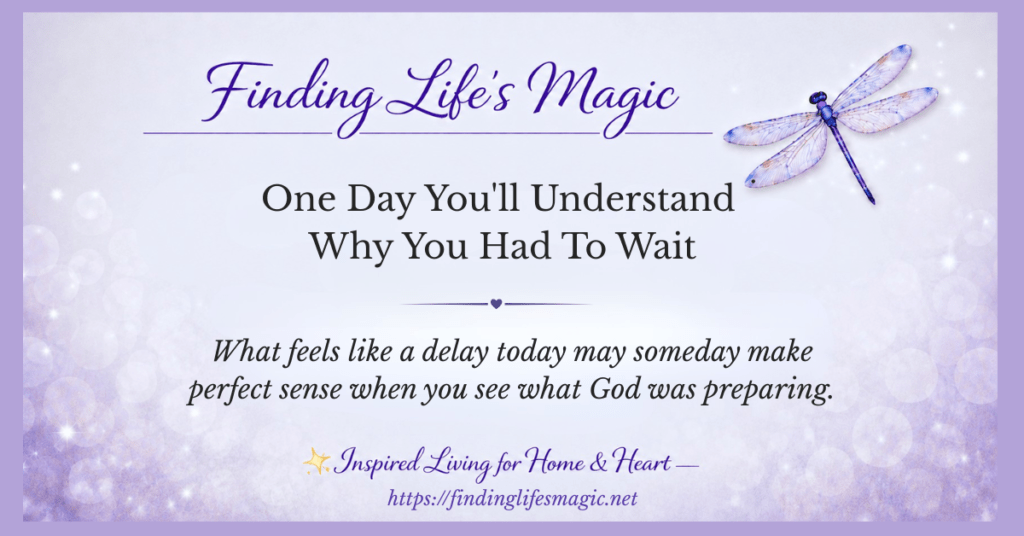 Finding Life's Magic

One Day You'll Understand Why You Had To Wait

What feels like a delay today may someday make perfect sense when you see what God was preparing.

✨ Inspired Living for Home & Heart —

https://findinglifesmagic.net